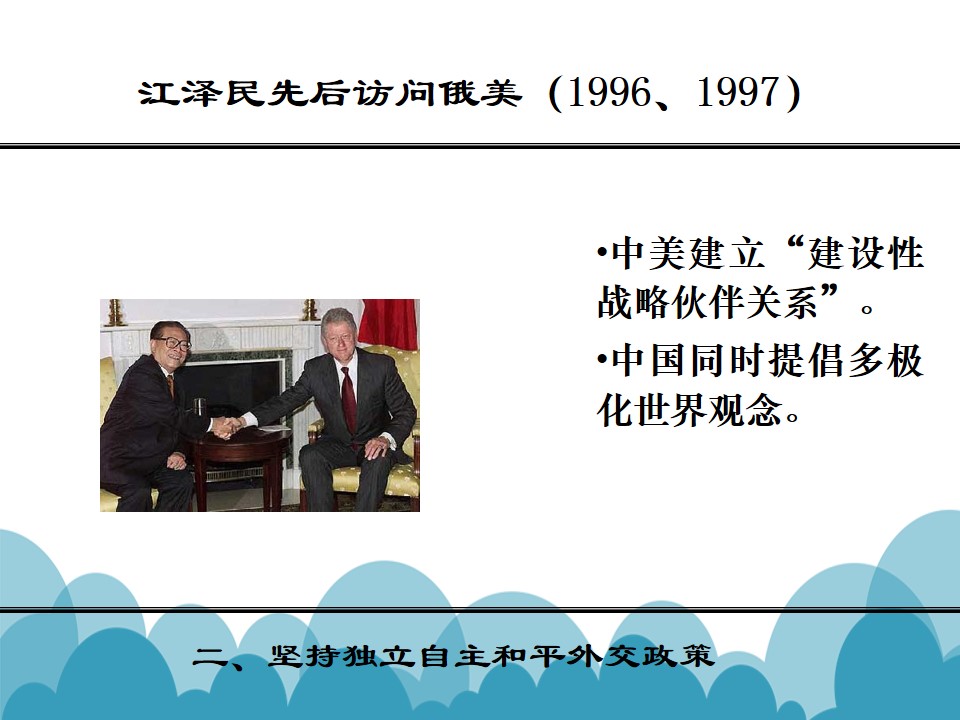 江泽民先后访问俄美（1996、1997）

•中美建立“建设性战略伙伴关系”。

•中国同时提倡多极化世界观念。

二、坚持独立自主和平外交政策